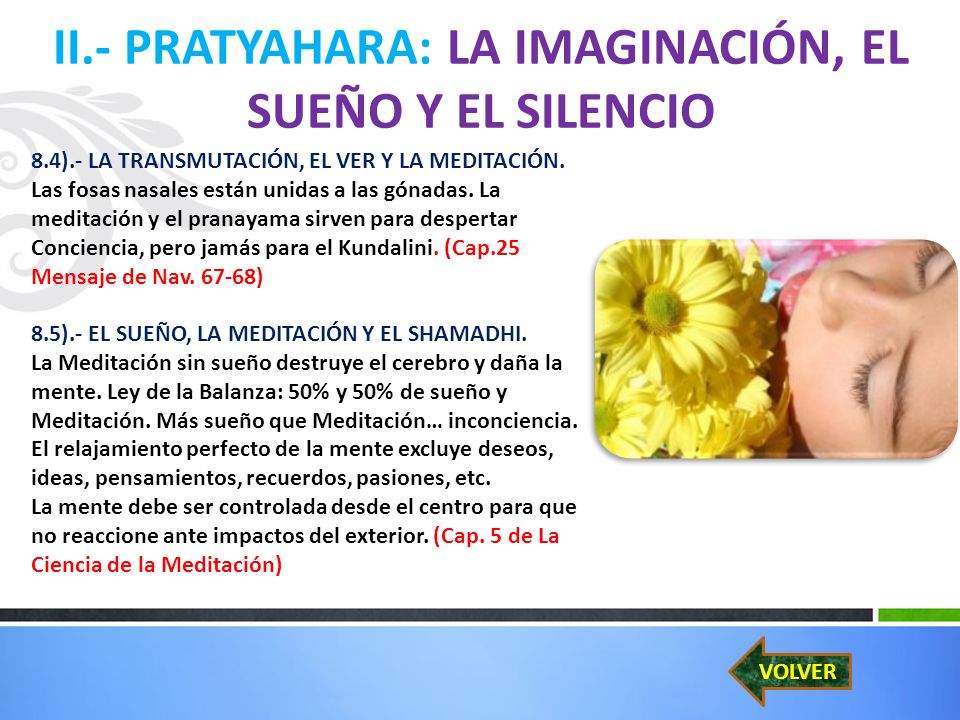 II.- PRATYAHARA: LA IMAGINACIÓN, EL SUEÑO Y EL SILENCIO

8.4).- LA TRANSMUTACIÓN, EL VER Y LA MEDITACIÓN.
Las fosas nasales están unidas a las gónadas. La meditación y el pranayama sirven para despertar Conciencia, pero jamás para el Kundalini. (Cap.25 Mensaje de Nav. 67-68)

8.5).- EL SUEÑO, LA MEDITACIÓN Y EL SHAMADHI.
La Meditación sin sueño destruye el cerebro y daña la mente. Ley de la Balanza: 50% y 50% de sueño y Meditación. Más sueño que Meditación… inconciencia.
El relajamiento perfecto de la mente excluye deseos, ideas, pensamientos, recuerdos, pasiones, etc.
La mente debe ser controlada desde el centro para que no reaccione ante impactos del exterior. (Cap. 5 de La Ciencia de la Meditación)

VOLVER